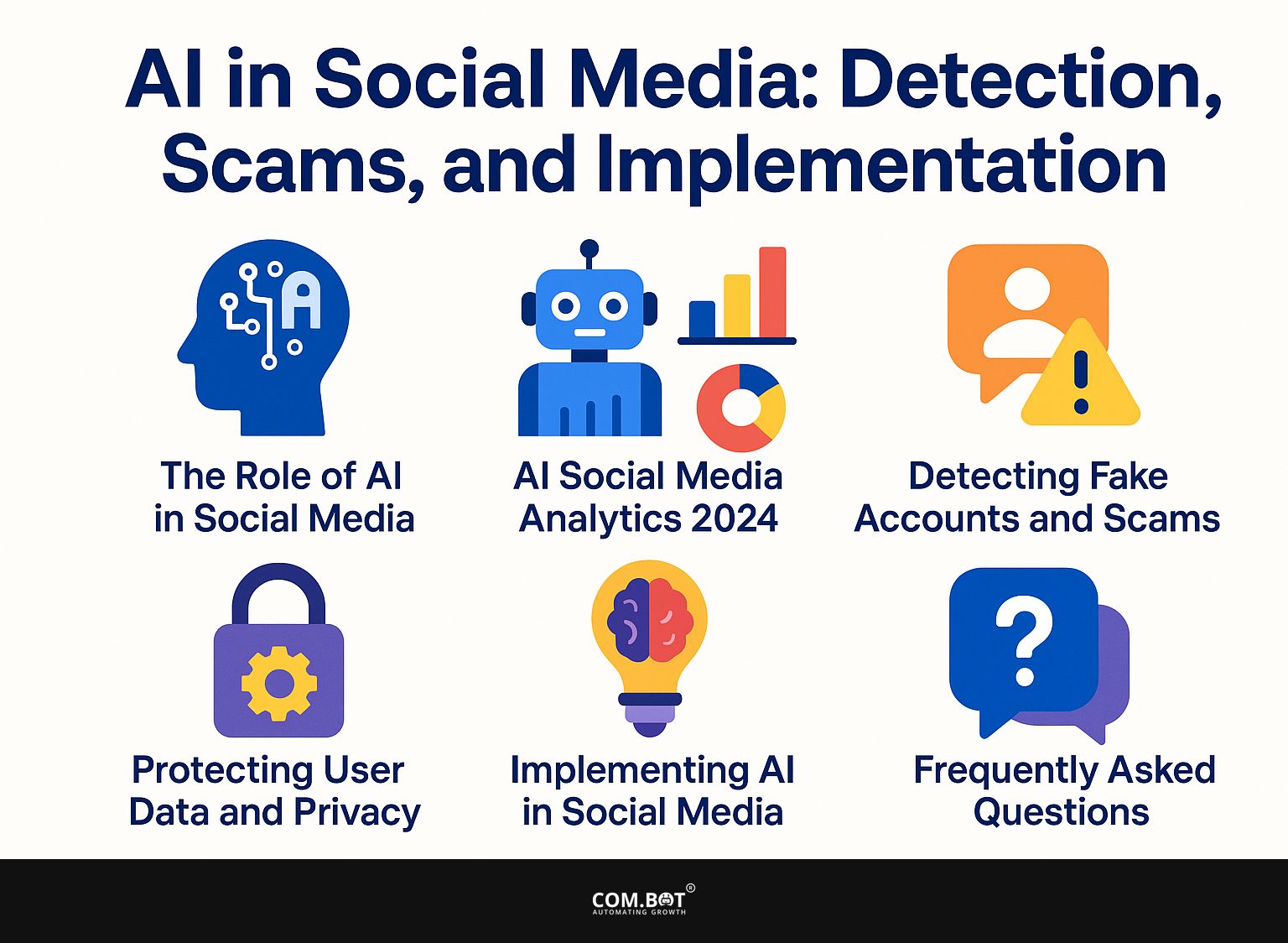 AI in Social Media: Detection, Scams, and Implementation

A

The Role of AI in Social Media

AI Social Media Analytics 2024

Detecting Fake Accounts and Scams

Protecting User Data and Privacy

Implementing AI in Social Media

Frequently Asked Questions

COM.BOT®
AUTOMATING GROWTH